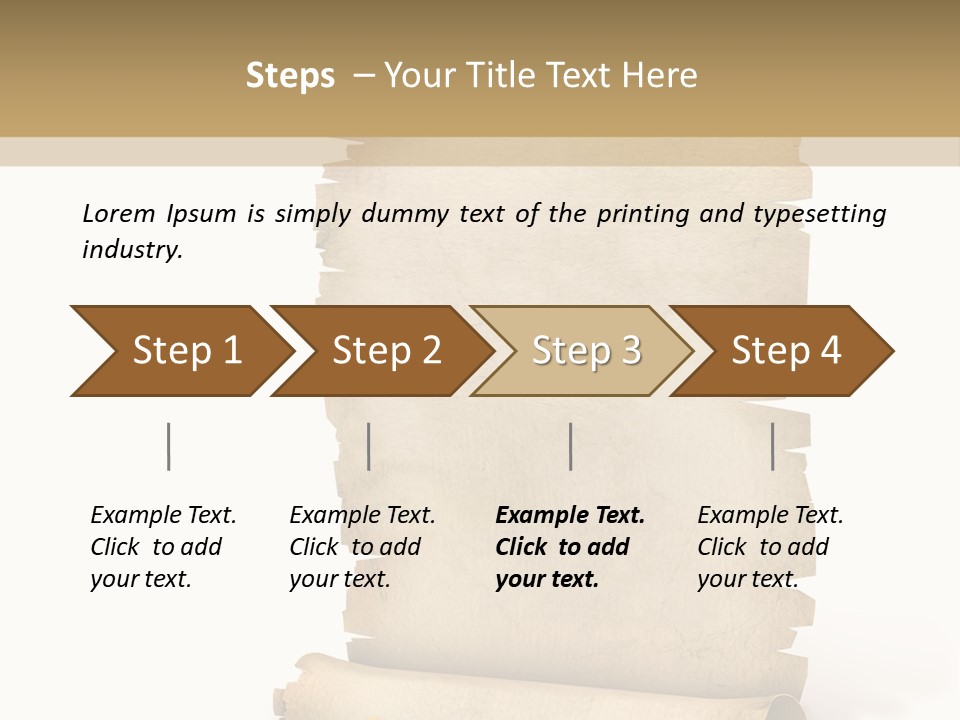 Steps – Your Title Text Here

Lorem Ipsum is simply dummy text of the printing and typesetting industry.

Step 1

Step 2

Step 3

Step 4

Example Text. Click to add your text.

Example Text. Click to add your text.

Example Text. Click to add your text.

Example Text. Click to add your text.